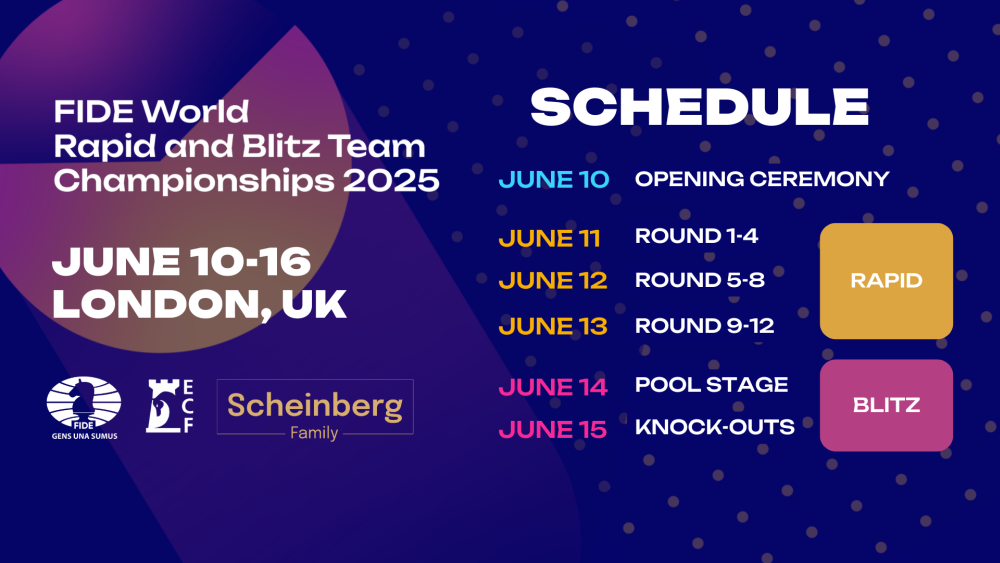 FIDE World Rapid and Blitz Team Championships 2025

JUNE 10-16
LONDON, UK

FIDE
GENS UNA SUMUS

ECF

Scheinberg
Family

SCHEDULE

JUNE 10 OPENING CEREMONY

JUNE 11 ROUND 1-4
JUNE 12 ROUND 5-8
JUNE 13 ROUND 9-12

RAPID

JUNE 14 POOL STAGE
JUNE 15 KNOCK-OUTS

BLITZ